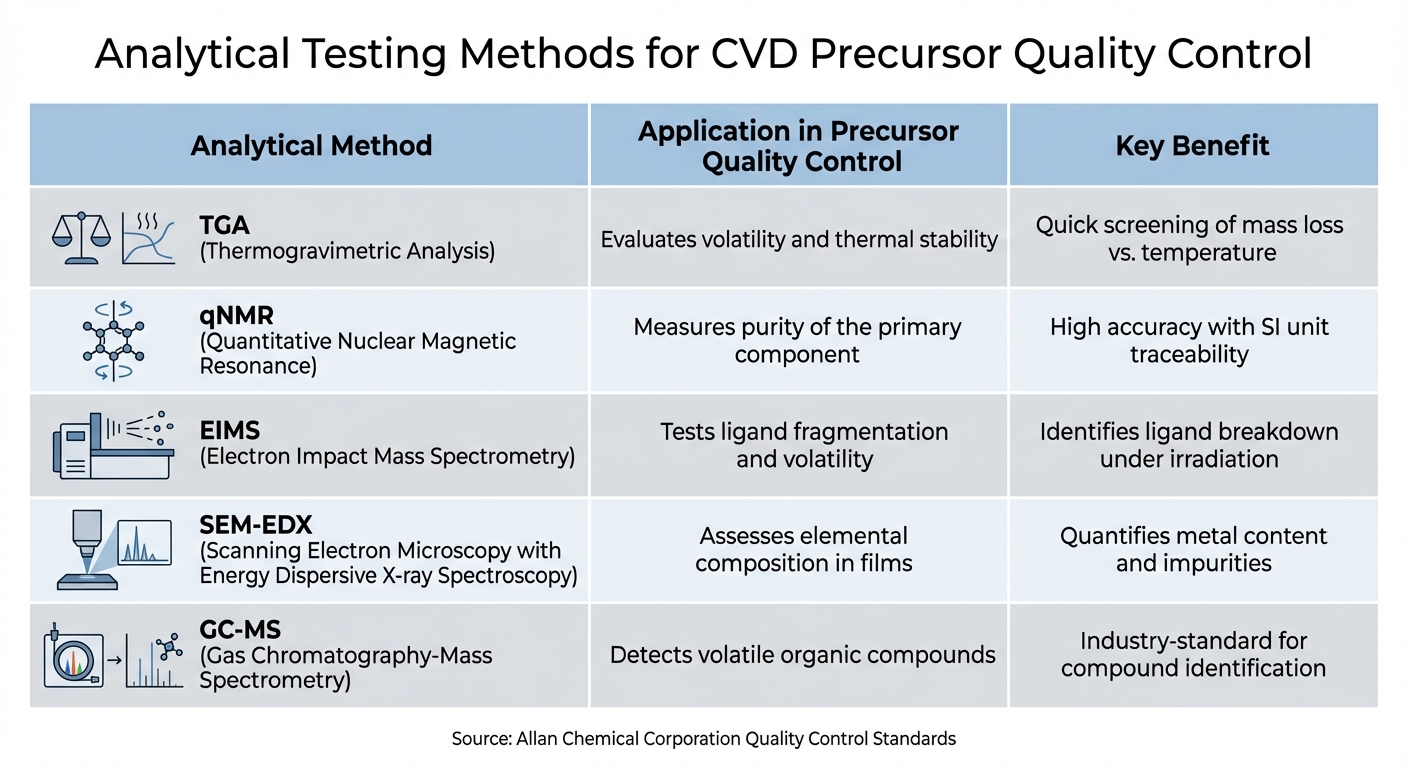 Analytical Testing Methods for CVD Precursor Quality Control

| Analytical Method | Application in Precursor Quality Control | Key Benefit |
|---|---|---|
| TGA (Thermogravimetric Analysis) | Evaluates volatility and thermal stability | Quick screening of mass loss vs. temperature |
| qNMR (Quantitative Nuclear Magnetic Resonance) | Measures purity of the primary component | High accuracy with SI unit traceability |
| EIMS (Electron Impact Mass Spectrometry) | Tests ligand fragmentation and volatility | Identifies ligand breakdown under irradiation |
| SEM-EDX (Scanning Electron Microscopy with Energy Dispersive X-ray Spectroscopy) | Assesses elemental composition in films | Quantifies metal content and impurities |
| GC-MS (Gas Chromatography-Mass Spectrometry) | Detects volatile organic compounds | Industry-standard for compound identification |

Source: Allan Chemical Corporation Quality Control Standards